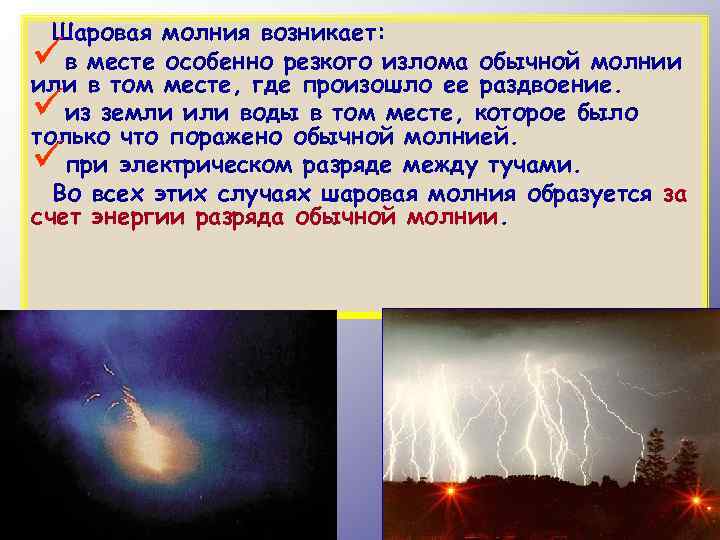 Шаровая молния возникает:
✓ в месте особенно резкого излома обычной молнии или в том месте, где произошло ее раздвоение.
✓ из земли или воды в том месте, которое было только что поражено обычной молнией.
✓ при электрическом разряде между тучами.

Во всех этих случаях шаровая молния образуется за счет энергии разряда обычной молнии.